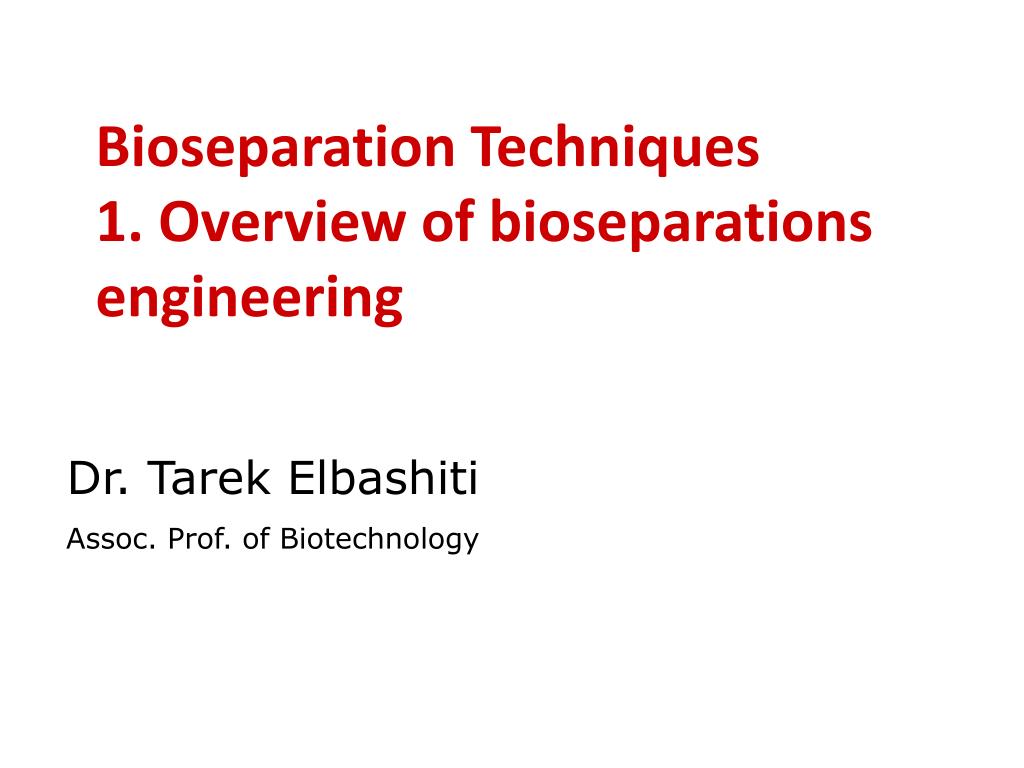 Bioseparation Techniques
1. Overview of bioseparations engineering

Dr. Tarek Elbashiti

Assoc. Prof. of Biotechnology